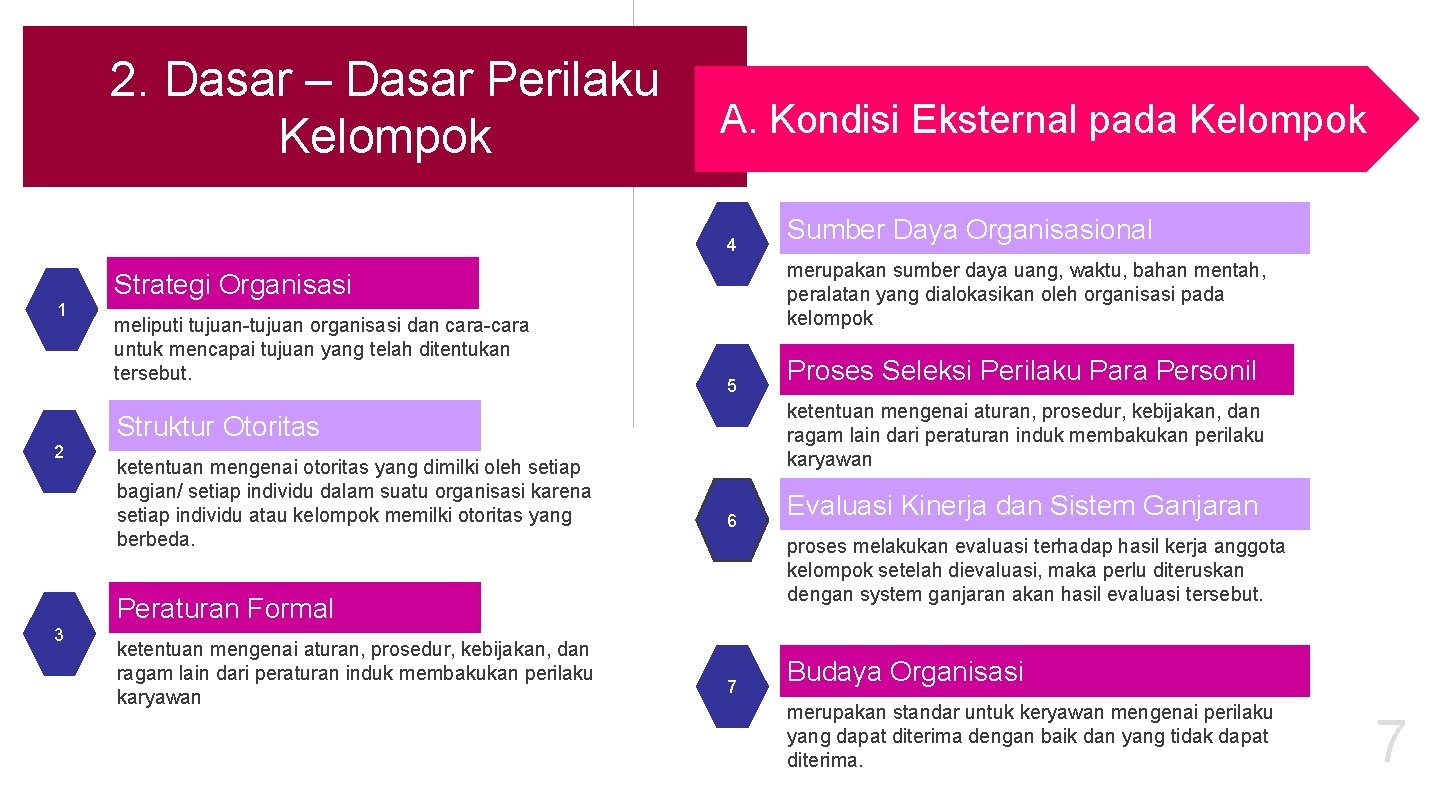 2. Dasar – Dasar Perilaku Kelompok

A. Kondisi Eksternal pada Kelompok

1

Strategi Organisasi

meliputi tujuan-tujuan organisasi dan cara-cara untuk mencapai tujuan yang telah ditentukan tersebut.

2

Struktur Otoritas

ketentuan mengenai otoritas yang dimilki oleh setiap bagian/ setiap individu dalam suatu organisasi karena setiap individu atau kelompok memilki otoritas yang berbeda.

3

Peraturan Formal

ketentuan mengenai aturan, prosedur, kebijakan, dan ragam lain dari peraturan induk membakukan perilaku karyawan

4

Sumber Daya Organisasional

merupakan sumber daya uang, waktu, bahan mentah, peralatan yang dialokasikan oleh organisasi pada kelompok

5

Proses Seleksi Perilaku Para Personil

ketentuan mengenai aturan, prosedur, kebijakan, dan ragam lain dari peraturan induk membakukan perilaku karyawan

6

Evaluasi Kinerja dan Sistem Ganjaran

proses melakukan evaluasi terhadap hasil kerja anggota kelompok setelah dievaluasi, maka perlu diteruskan dengan system ganjaran akan hasil evaluasi tersebut.

7

Budaya Organisasi

merupakan standar untuk keryawan mengenai perilaku yang dapat diterima dengan baik dan yang tidak dapat diterima.

7